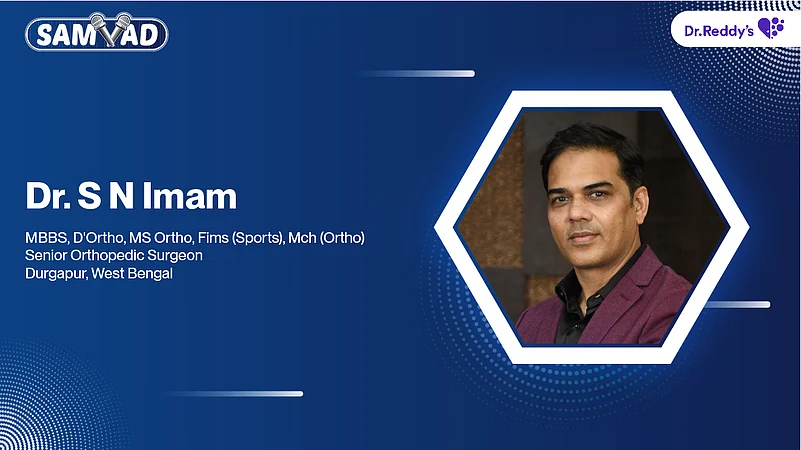 SAMVAD

Dr.Reddy's

Dr. S N Imam

MBBS, D'Ortho, MS Ortho, Fims (Sports), Mch (Ortho)
Senior Orthopedic Surgeon
Durgapur, West Bengal